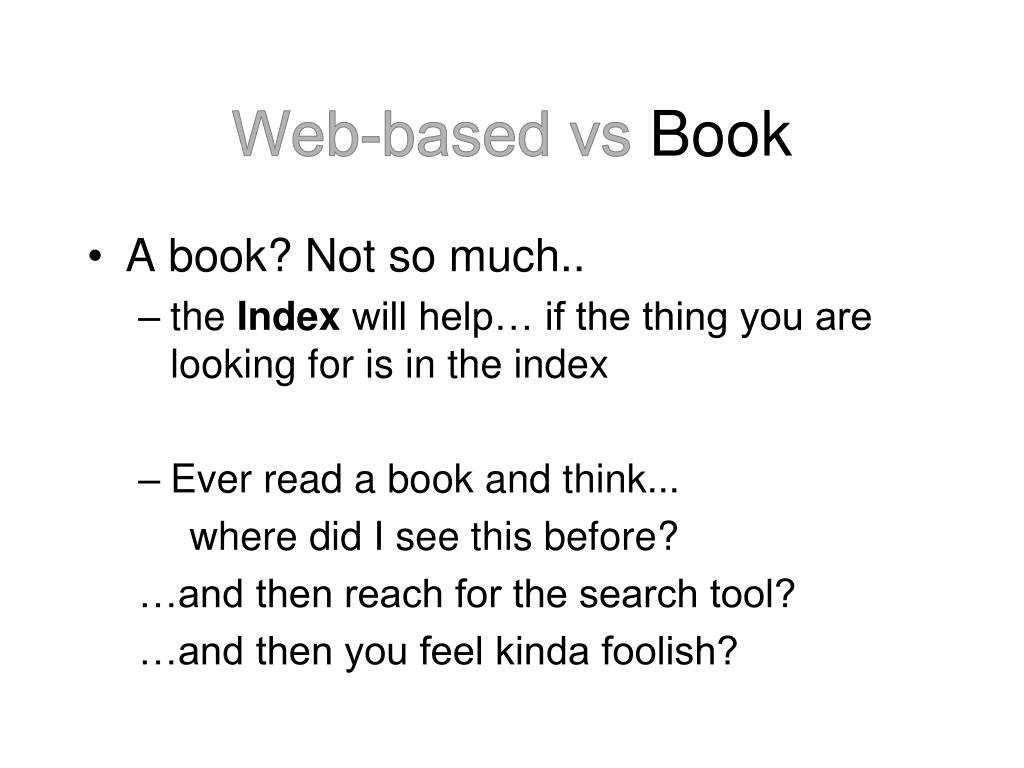 Web-based vs Book

• A book? Not so much..
– the **Index** will help… if the thing you are looking for is in the index

– Ever read a book and think...
where did I see this before?
…and then reach for the search tool?
…and then you feel kinda foolish?